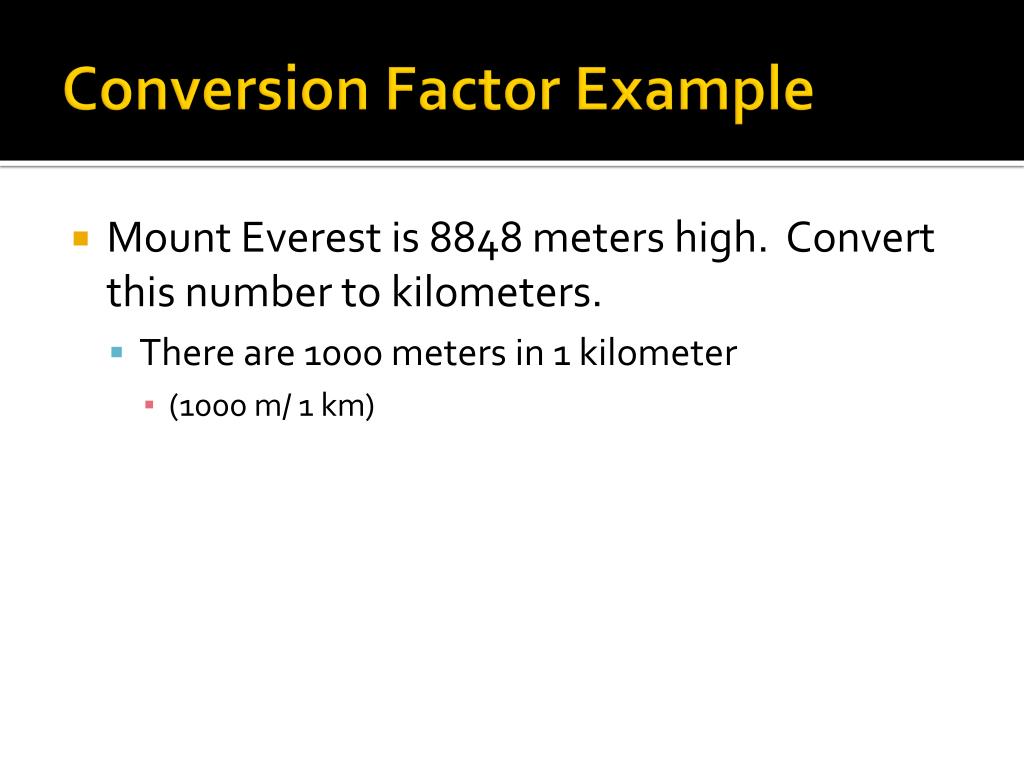 Conversion Factor Example

Mount Everest is 8848 meters high. Convert this number to kilometers.

There are 1000 meters in 1 kilometer

(1000 m/ 1 km)